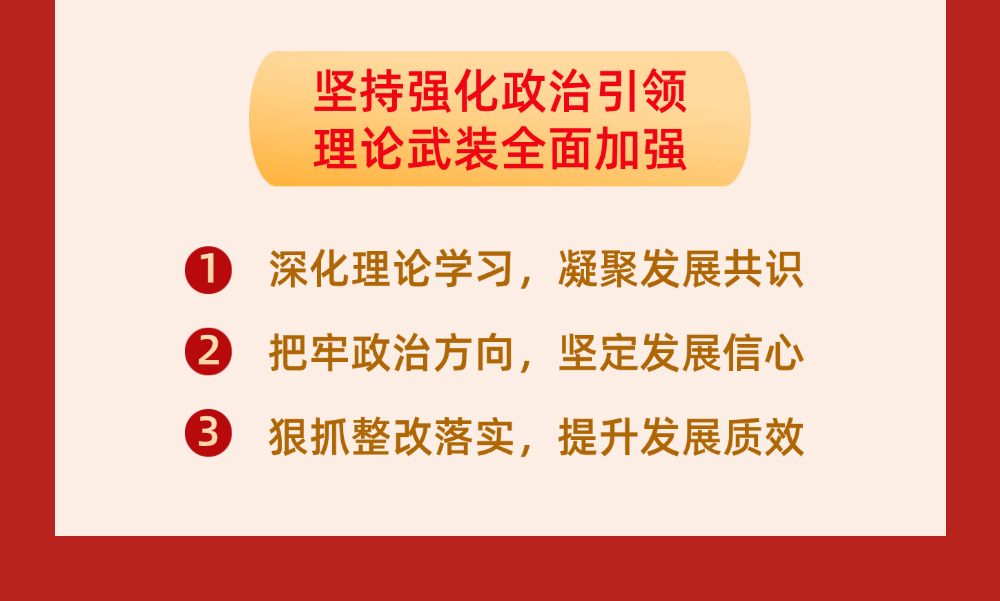 坚持强化政治引领
理论武装全面加强

1 深化理论学习，凝聚发展共识

2 把牢政治方向，坚定发展信心

3 狠抓整改落实，提升发展质效